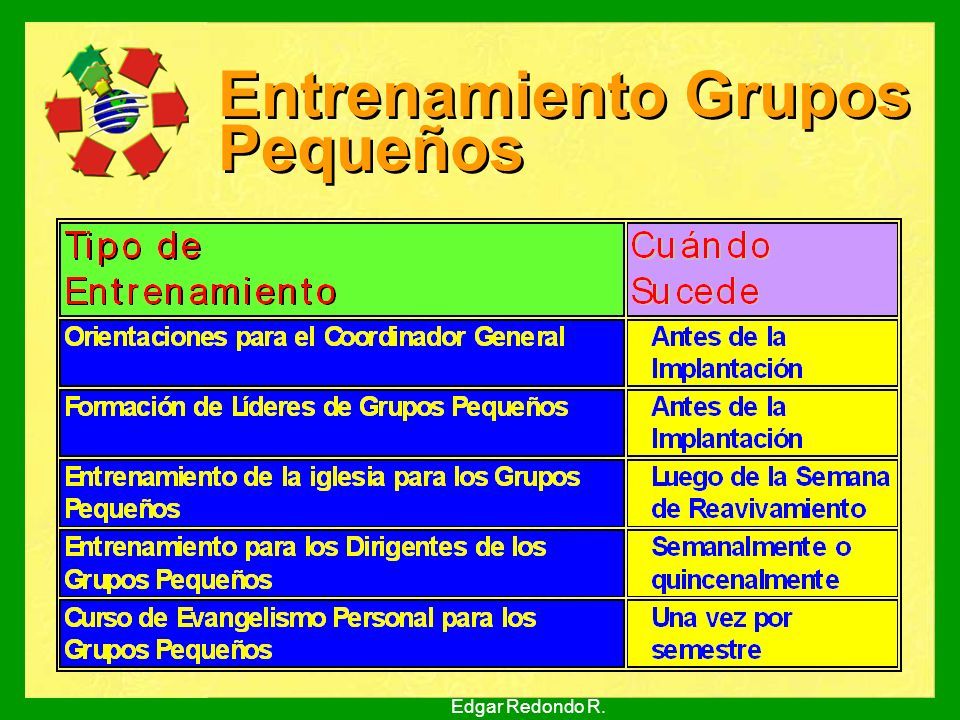 Entrenamiento Grupos Pequeños

| Tipo de Entrenamiento | Cuándo Sucede |
|---|---|
| Orientaciones para el Coordinador General | Antes de la Implantación |
| Formación de Líderes de Grupos Pequeños | Antes de la Implantación |
| Entrenamiento de la iglesia para los Grupos Pequeños | Luego de la Semana de Reavivamiento |
| Entrenamiento para los Dirigentes de los Grupos Pequeños | Semanalmente o quincenalmente |
| Curso de Evangelismo Personal para los Grupos Pequeños | Una vez por semestre |

Edgar Redondo R.